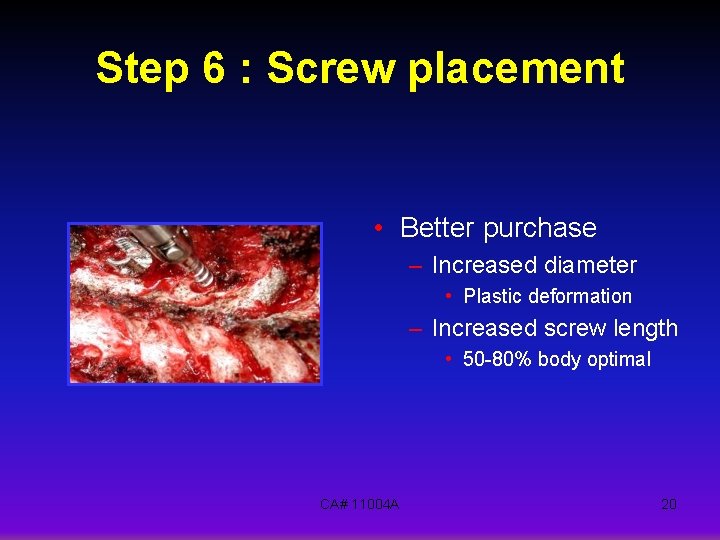 Step 6 : Screw placement

• Better purchase
– Increased diameter
• Plastic deformation
– Increased screw length
• 50-80% body optimal

CA# 11004A

20